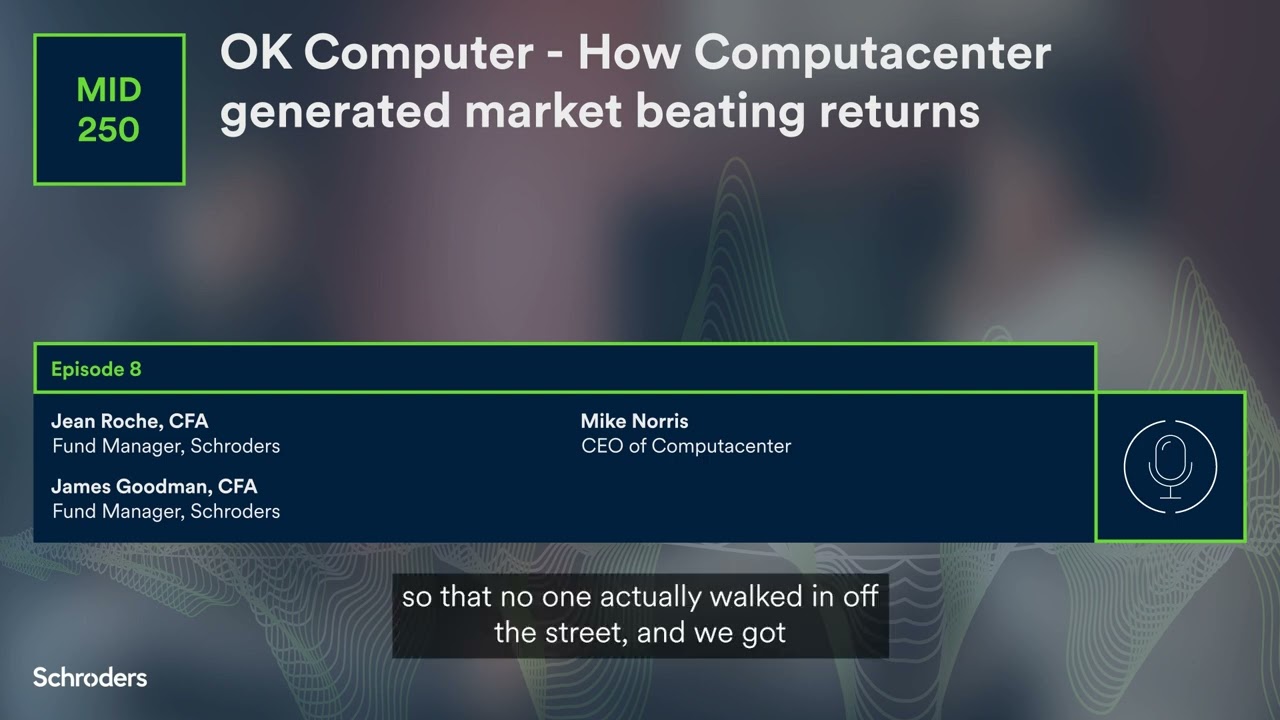 MID 250

OK Computer - How Computacenter generated market beating returns

Episode 8

Jean Roche, CFA
Fund Manager, Schroders

James Goodman, CFA
Fund Manager, Schroders

Mike Norris
CEO of Computacenter

so that no one actually walked in off the street, and we got

Schroders